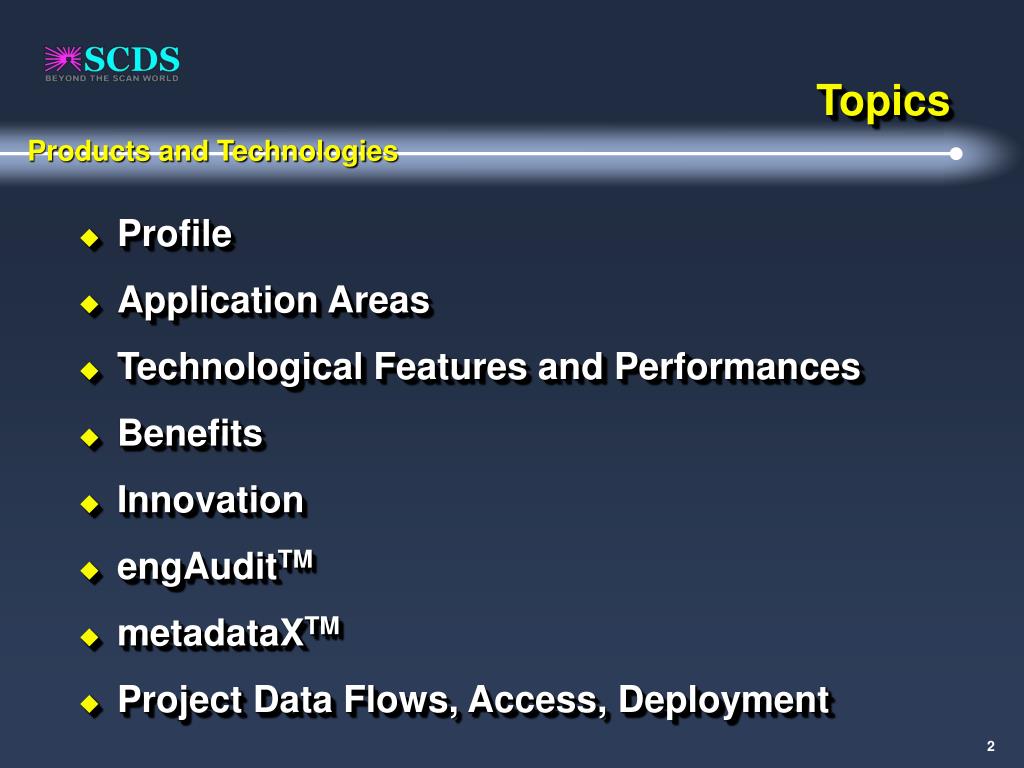 SCDS
BEYOND THE SCAN WORLD

Topics

Products and Technologies

◆ Profile
◆ Application Areas
◆ Technological Features and Performances
◆ Benefits
◆ Innovation
◆ engAudit$^{TM}$
◆ metadataX$^{TM}$
◆ Project Data Flows, Access, Deployment

2